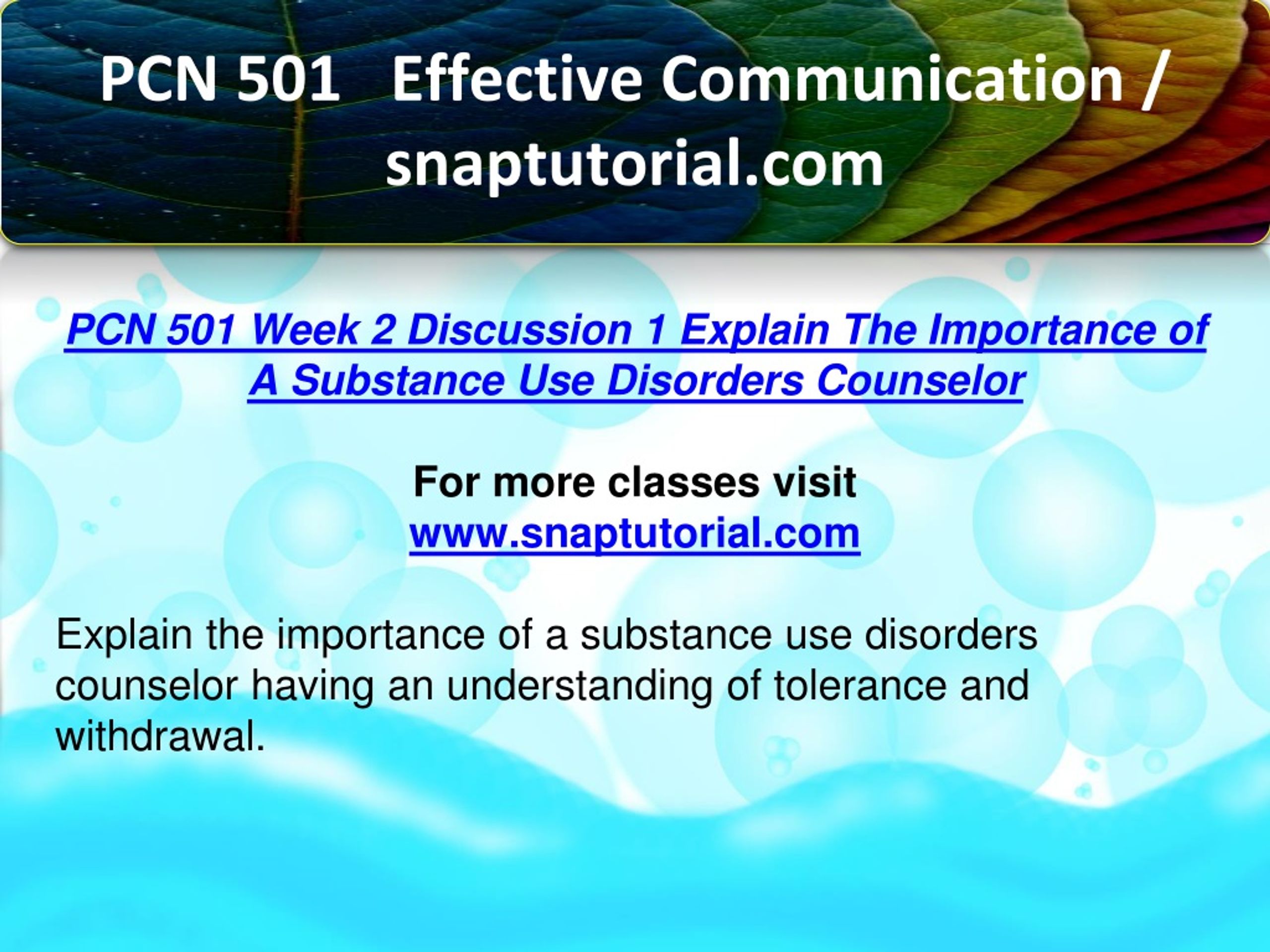 PCN 501 Effective Communication / snaptutorial.com

PCN 501 Week 2 Discussion 1 Explain The Importance of A Substance Use Disorders Counselor

For more classes visit
www.snaptutorial.com

Explain the importance of a substance use disorders counselor having an understanding of tolerance and withdrawal.